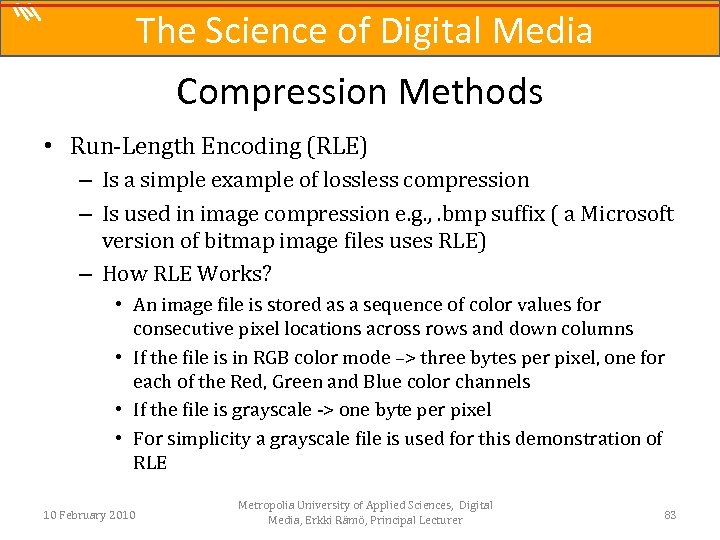 The Science of Digital Media

Compression Methods

• Run-Length Encoding (RLE)
– Is a simple example of lossless compression
– Is used in image compression e.g., .bmp suffix ( a Microsoft version of bitmap image files uses RLE)
– How RLE Works?
• An image file is stored as a sequence of color values for consecutive pixel locations across rows and down columns
• If the file is in RGB color mode –> three bytes per pixel, one for each of the Red, Green and Blue color channels
• If the file is grayscale -> one byte per pixel
• For simplicity a grayscale file is used for this demonstration of RLE

10 February 2010

Metropolia University of Applied Sciences, Digital Media, Erkki Rämö, Principal Lecturer

83